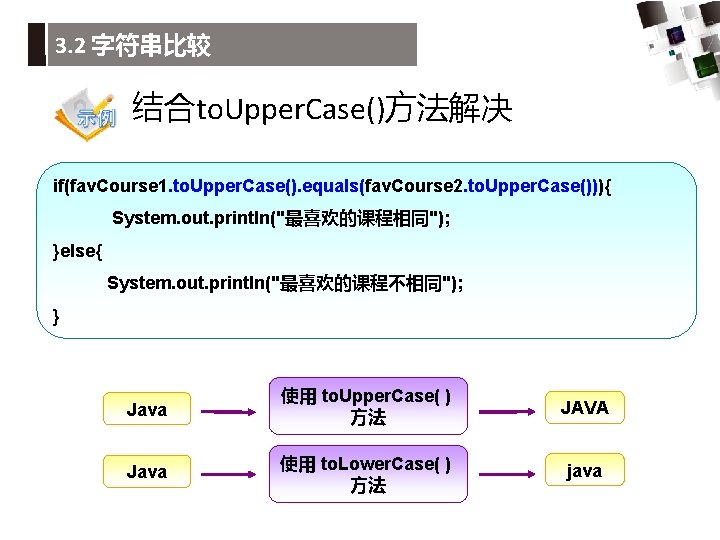 3.2 字符串比较

示例

结合toUpperCase()方法解决

if(favCourse1.toUpperCase().equals(favCourse2.toUpperCase())){
System.out.println("最喜欢的课程相同");
}else{
System.out.println("最喜欢的课程不相同");
}

Java

使用 toUpperCase( ) 方法

JAVA

Java

使用 toLowerCase( ) 方法

java